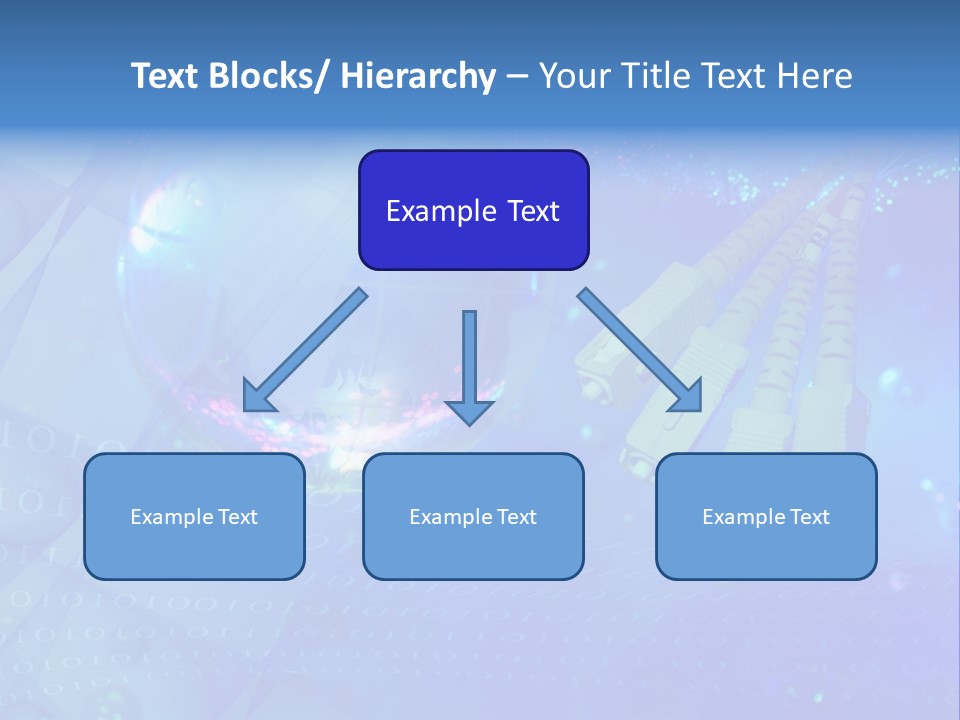 Text Blocks/ Hierarchy – Your Title Text Here

Example Text

Example Text

Example Text

Example Text